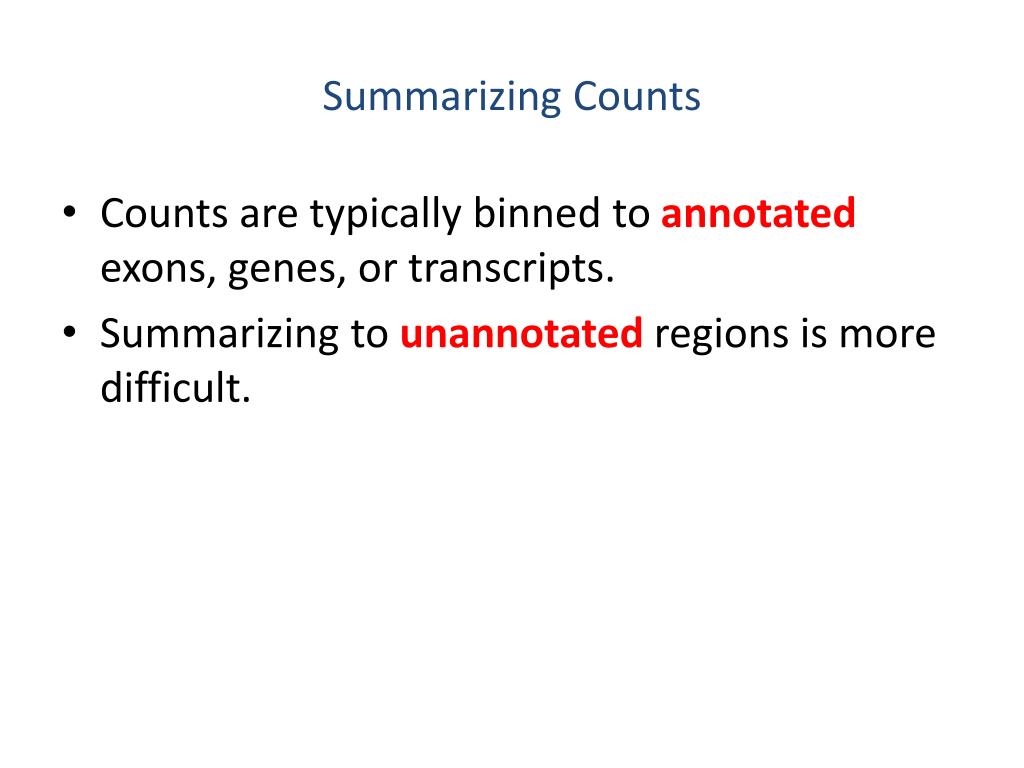 Summarizing Counts

• Counts are typically binned to annotated exons, genes, or transcripts.
• Summarizing to unannotated regions is more difficult.